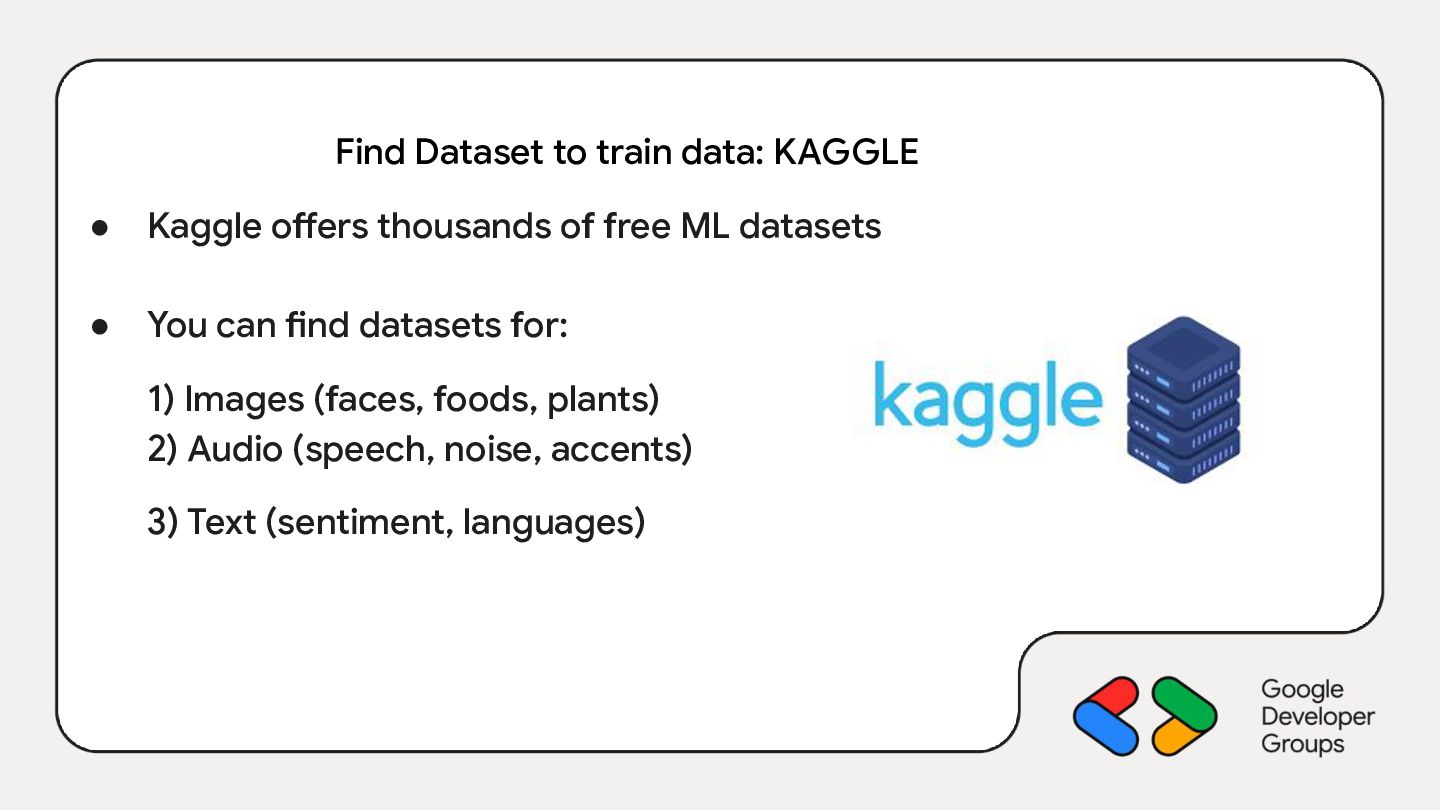 Find Dataset to train data: KAGGLE

• Kaggle offers thousands of free ML datasets

• You can find datasets for:

1) Images (faces, foods, plants)
2) Audio (speech, noise, accents)

3) Text (sentiment, languages)

kaggle

Google
Developer
Groups